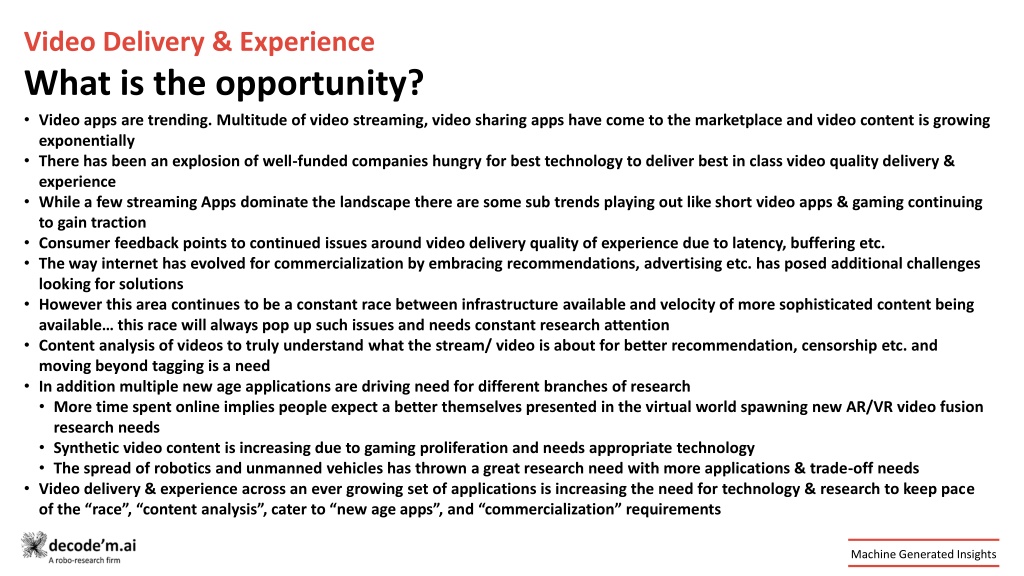 Video Delivery & Experience

What is the opportunity?

• Video apps are trending. Multitude of video streaming, video sharing apps have come to the marketplace and video content is growing exponentially
• There has been an explosion of well-funded companies hungry for best technology to deliver best in class video quality delivery & experience
• While a few streaming Apps dominate the landscape there are some sub trends playing out like short video apps & gaming continuing to gain traction
• Consumer feedback points to continued issues around video delivery quality of experience due to latency, buffering etc.
• The way internet has evolved for commercialization by embracing recommendations, advertising etc. has posed additional challenges looking for solutions
• However this area continues to be a constant race between infrastructure available and velocity of more sophisticated content being available… this race will always pop up such issues and needs constant research attention
• Content analysis of videos to truly understand what the stream/ video is about for better recommendation, censorship etc. and moving beyond tagging is a need
• In addition multiple new age applications are driving need for different branches of research
• More time spent online implies people expect a better themselves presented in the virtual world spawning new AR/VR video fusion research needs
• Synthetic video content is increasing due to gaming proliferation and needs appropriate technology
• The spread of robotics and unmanned vehicles has thrown a great research need with more applications & trade-off needs
• Video delivery & experience across an ever growing set of applications is increasing the need for technology & research to keep pace of the “race”, “content analysis”, cater to “new age apps”, and “commercialization” requirements

decode'm.ai
A robo-research firm

Machine Generated Insights